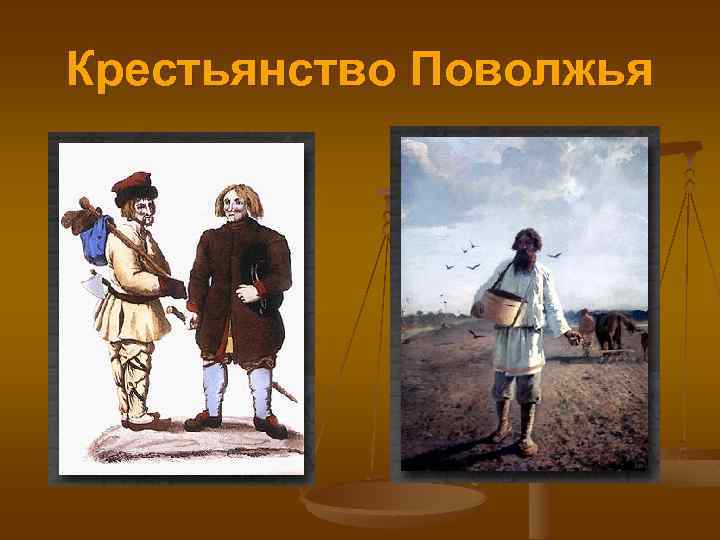 Крестьянство Поволжья